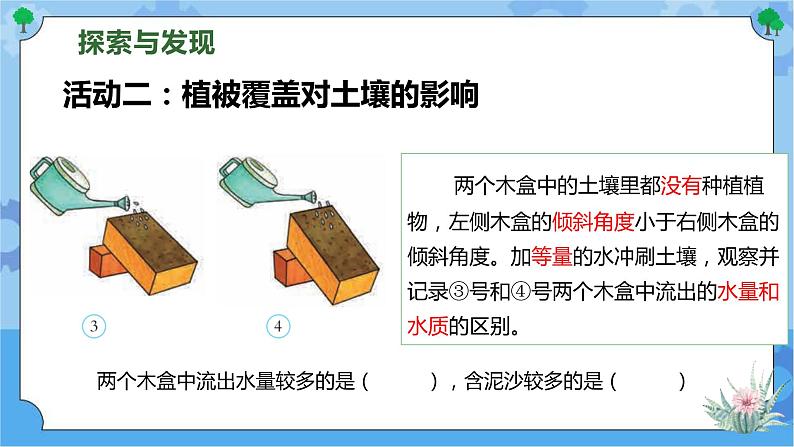 探索与发现

活动二：植被覆盖对土壤的影响

3

4

两个木盒中的土壤里都没有种植植物，左侧木盒的倾斜角度小于右侧木盒的倾斜角度。加等量的水冲刷土壤，观察并记录③号和④号两个木盒中流出的水量和水质的区别。

两个木盒中流出水量较多的是（ ），含泥沙较多的是（ ）